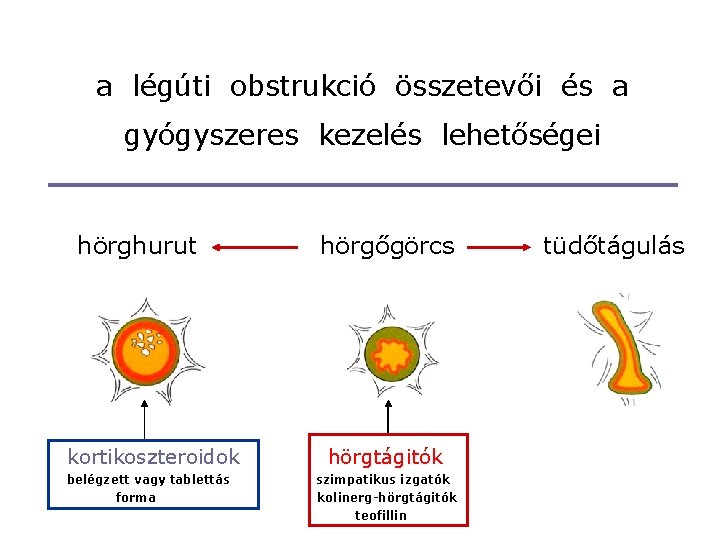 a légúti obstrukció összetevői és a gyógyszeres kezelés lehetőségei

hörghurut

hörgőgörcs

tüdőtágulás

kortikoszteroidok
belégzett vagy tablettás forma

hörgtágitók
szimpatikus izgatók
kolinerg-hörgtágitók
teofillin